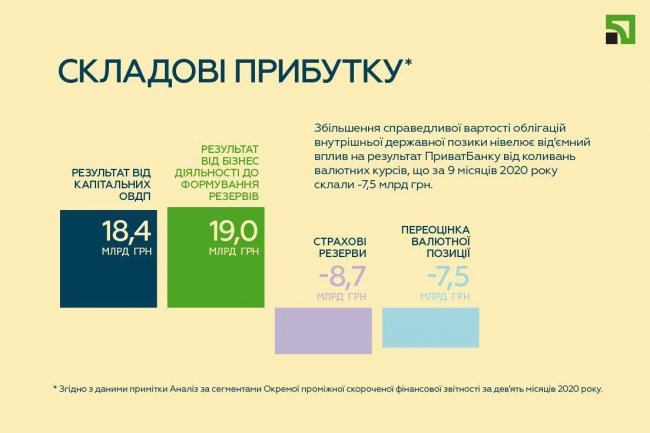 СКЛАДОВІ ПРИБУТКУ*

Збільшення справедливої вартості облігацій внутрішньої державної позики нівелює від'ємний вплив на результат ПриватБанку від коливань валютних курсів, що за 9 місяців 2020 року склали -7,5 млрд грн.

РЕЗУЛЬТАТ ВІД КАПІТАЛЬНИХ ОВДП

18,4
МЛРД ГРН

РЕЗУЛЬТАТ ВІД БІЗНЕС ДІЯЛЬНОСТІ ДО ФОРМУВАННЯ РЕЗЕРВІВ

19,0
МЛРД ГРН

СТРАХОВІ РЕЗЕРВИ

-8,7
МЛРД ГРН

ПЕРЕОЦІНКА ВАЛЮТНОЇ ПОЗИЦІЇ

-7,5
МЛРД ГРН

* Згідно з даними примітки Аналіз за сегментами Окремої проміжної скороченої фінансової звітності за дев'ять місяців 2020 року.